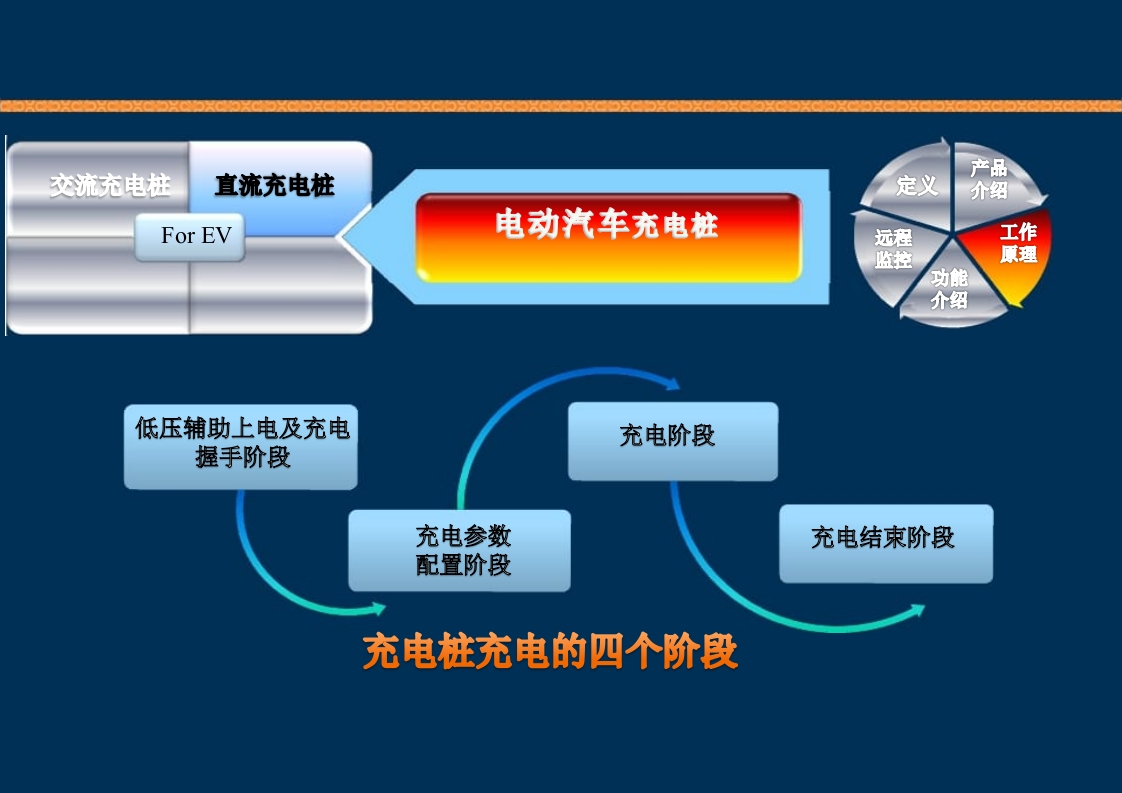 交流充电桩

直流充电桩

For EV

电动汽车充电桩

定义

产品介绍

工作原理

功能介绍

远程监控

低压辅助上电及充电握手阶段

充电参数配置阶段

充电阶段

充电结束阶段

充电桩充电的四个阶段